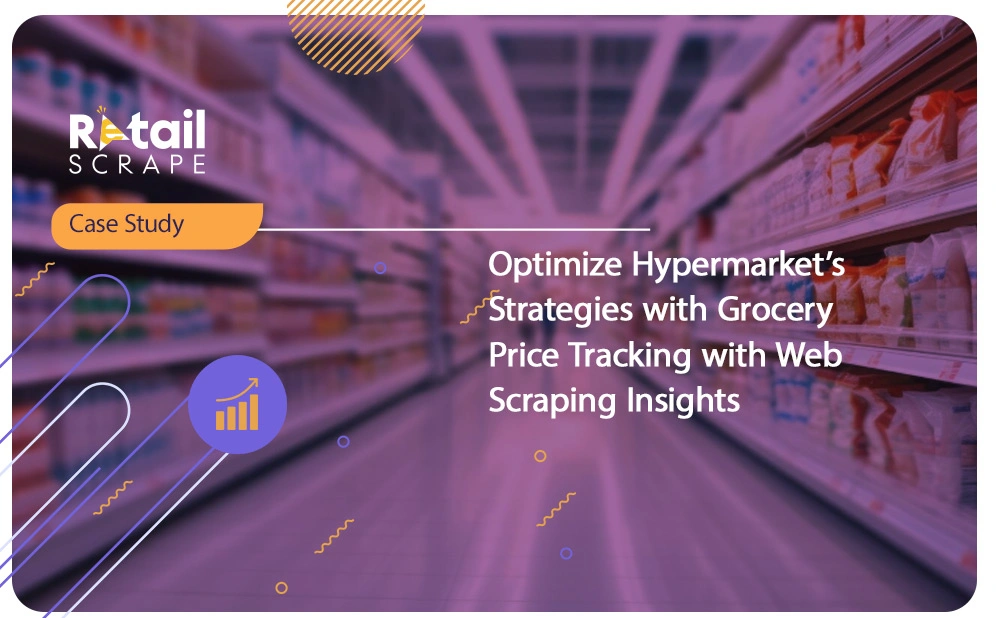 Retail SCRAPE

Case Study

Optimize Hypermarket's Strategies with Grocery Price Tracking with Web Scraping Insights